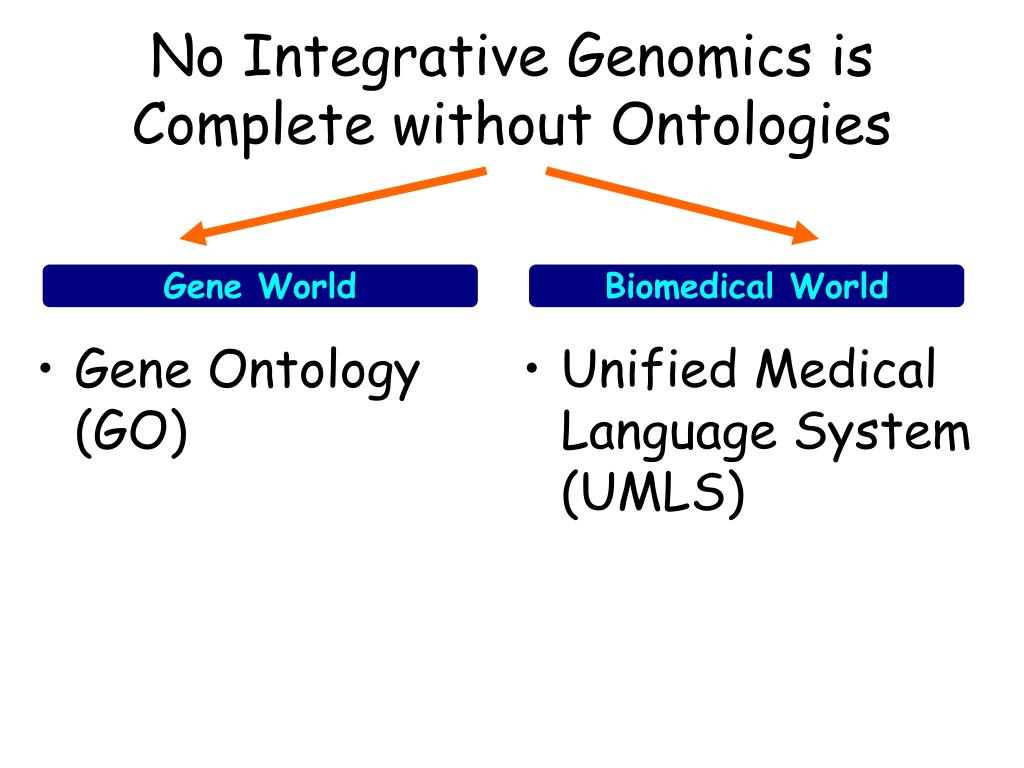 No Integrative Genomics is Complete without Ontologies

Gene World

• Gene Ontology (GO)

Biomedical World

• Unified Medical Language System (UMLS)